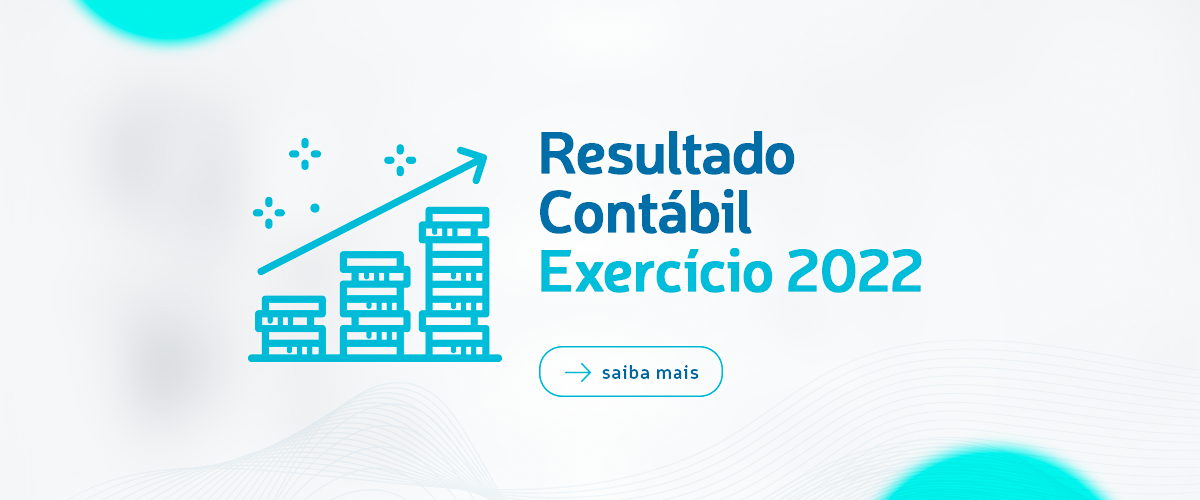 Resultado Contábil
Exercício 2022

saiba mais